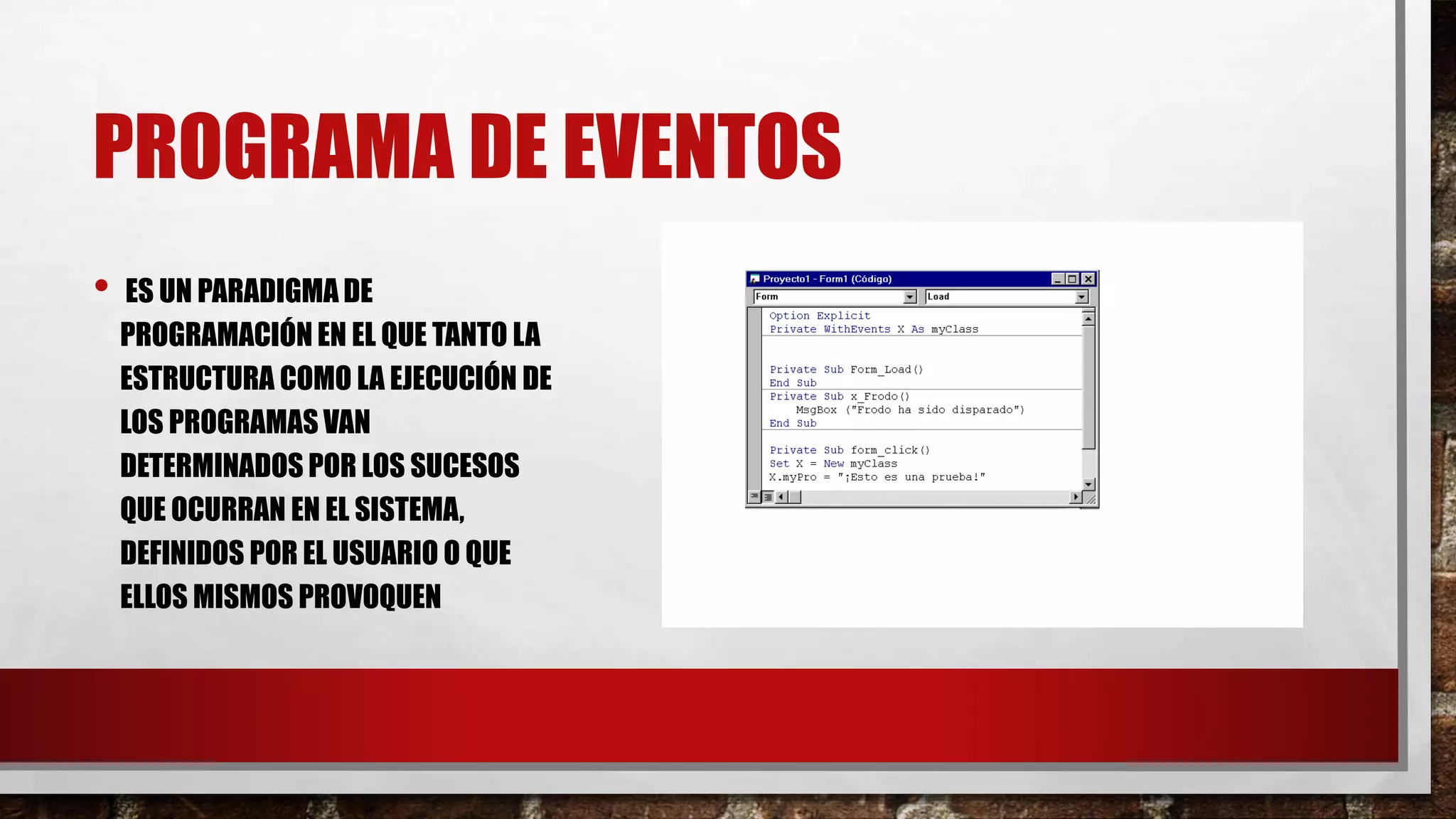 PROGRAMA DE EVENTOS

• ES UN PARADIGMA DE PROGRAMACIÓN EN EL QUE TANTO LA ESTRUCTURA COMO LA EJECUCIÓN DE LOS PROGRAMAS VAN DETERMINADOS POR LOS SUCESOS QUE OCURRAN EN EL SISTEMA, DEFINIDOS POR EL USUARIO O QUE ELLOS MISMOS PROVOQUEN

Proyecto1 - Form1 (Código)

Form

Load

Option Explicit
Private WithEvents X As myClass

Private Sub Form_Load()
End Sub
Private Sub x_Frodo()
MsgBox ("Frodo ha sido disparado")
End Sub

Private Sub form_click()
Set X = New myClass
X.myPro = "¡Esto es una prueba!"